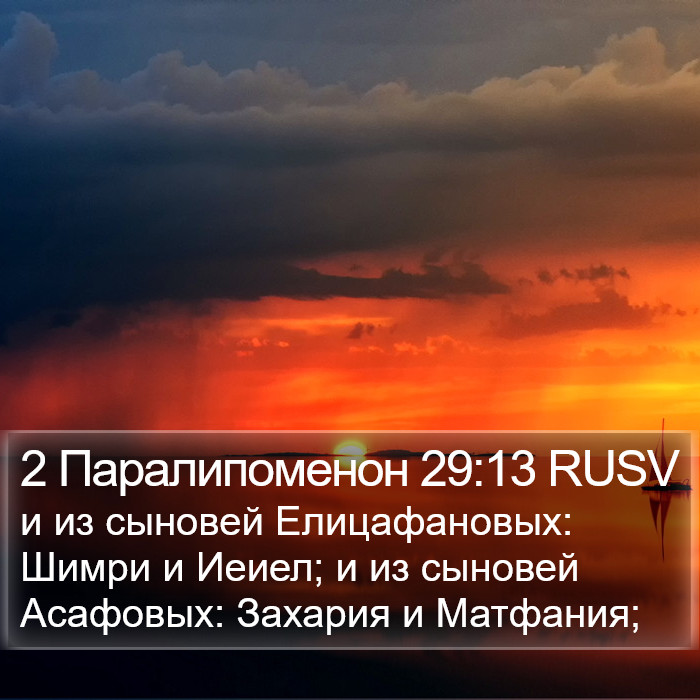 2 Паралипоменон 29:13 RUSV

и из сыновей Елицафановых: Шимри и Иеиел; и из сыновей Асафовых: Захария и Матфания;